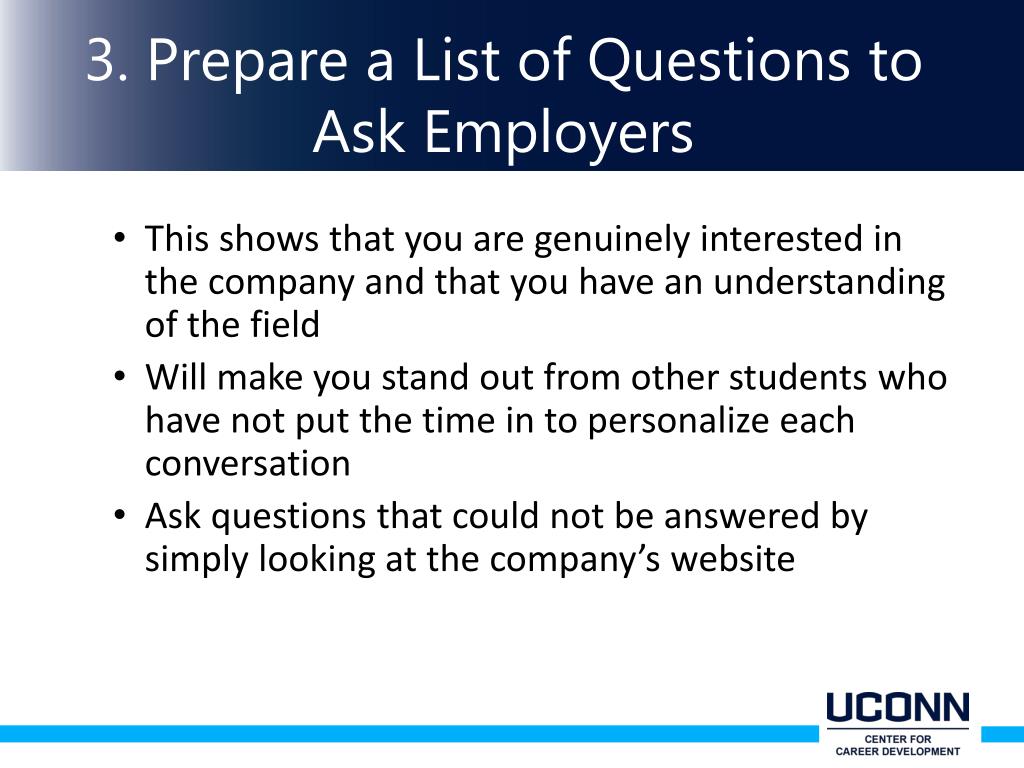 3. Prepare a List of Questions to Ask Employers

• This shows that you are genuinely interested in the company and that you have an understanding of the field
• Will make you stand out from other students who have not put the time in to personalize each conversation
• Ask questions that could not be answered by simply looking at the company's website

UCONN
CENTER FOR
CAREER DEVELOPMENT